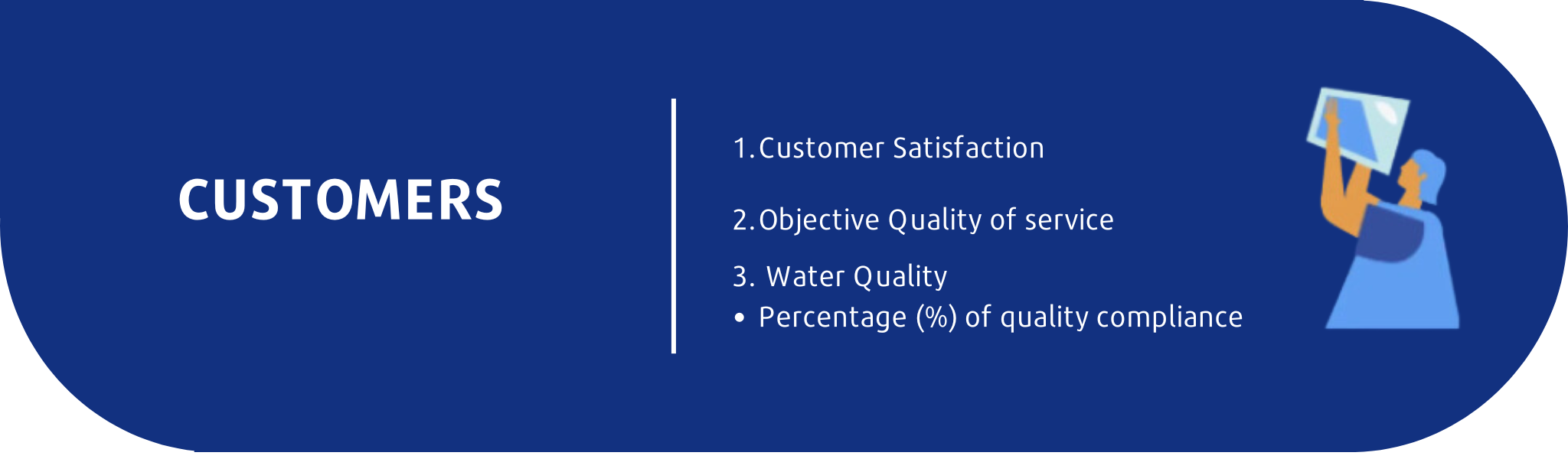 CUSTOMERS

1. Customer Satisfaction

2. Objective Quality of service

3. Water Quality
• Percentage (%) of quality compliance